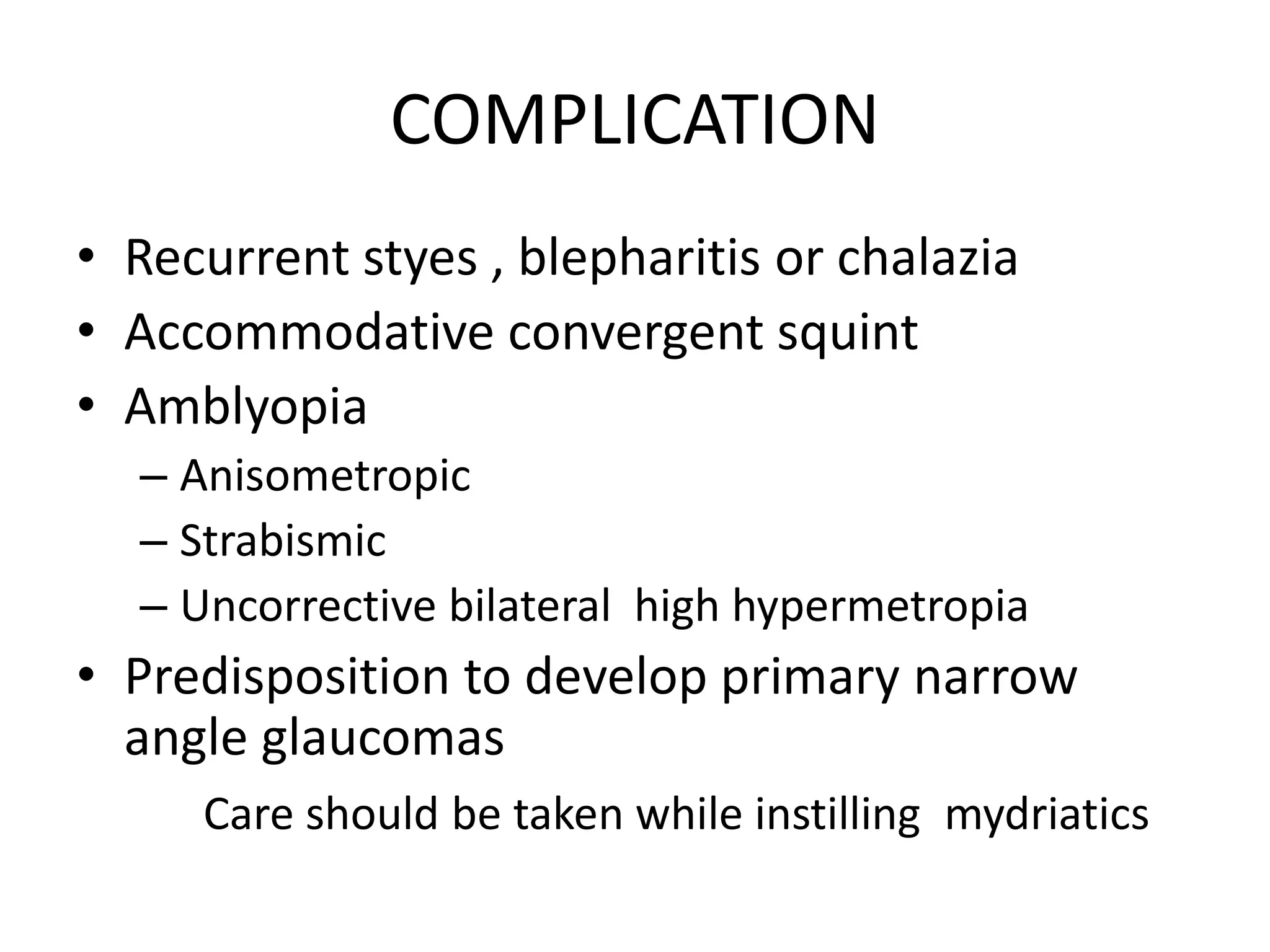 COMPLICATION

• Recurrent styes , blepharitis or chalazia
• Accommodative convergent squint
• Amblyopia
– Anisometropic
– Strabismic
– Uncorrective bilateral high hypermetropia
• Predisposition to develop primary narrow angle glaucomas

Care should be taken while instilling mydriatics